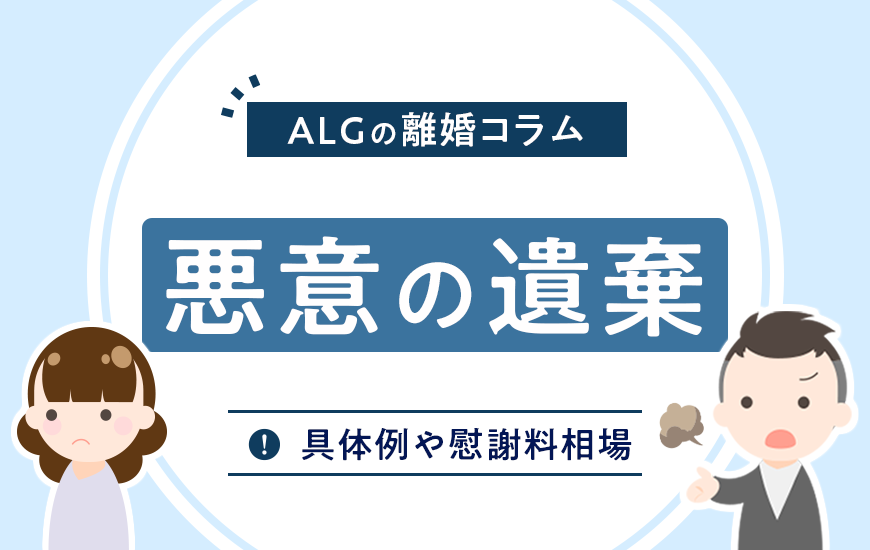 ALGの離婚コラム

悪意の遺棄

! 具体例や慰謝料相場